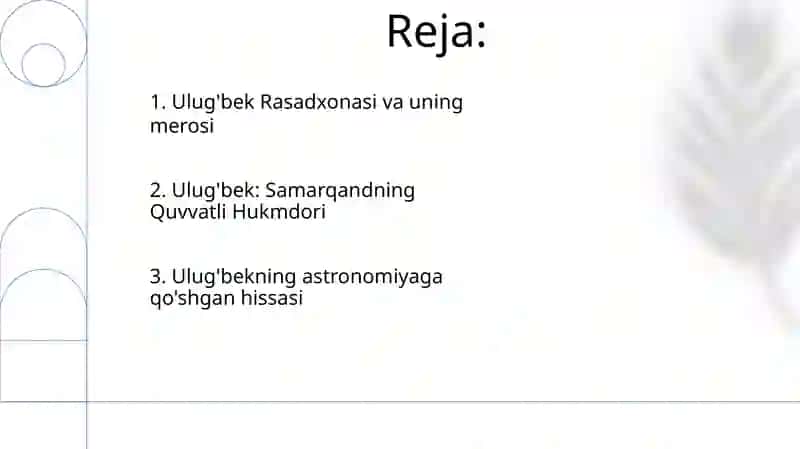 Reja:

1. Ulug'bek Rasadxonasi va uning merosi

2. Ulug'bek: Samarqandning Quvvatli Hukmdori

3. Ulug'bekning astronomiyaga qo'shgan hissasi